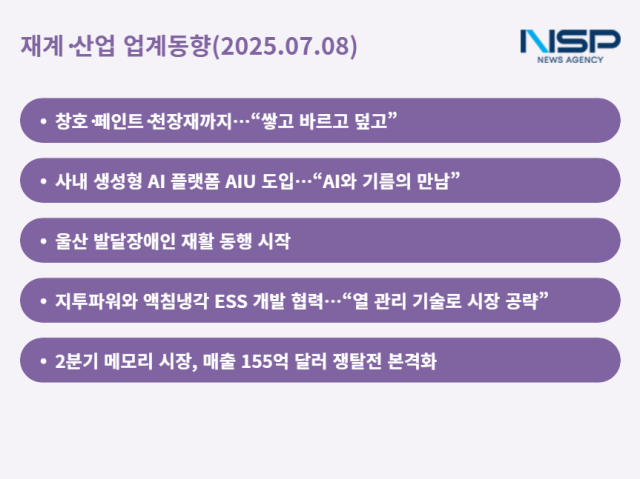 재계·산업 업계동향(2025.07.08)

NSP
NEWS AGENCY

• 창호·페인트·천장재까지…“쌓고 바르고 덮고”

• 사내 생성형 AI 플랫폼 AIU 도입…“AI와 기름의 만남”

• 울산 발달장애인 재활 동행 시작

• 지투파워와 액침냉각 ESS 개발 협력…“열 관리 기술로 시장 공략”

• 2분기 메모리 시장, 매출 155억 달러 쟁탈전 본격화